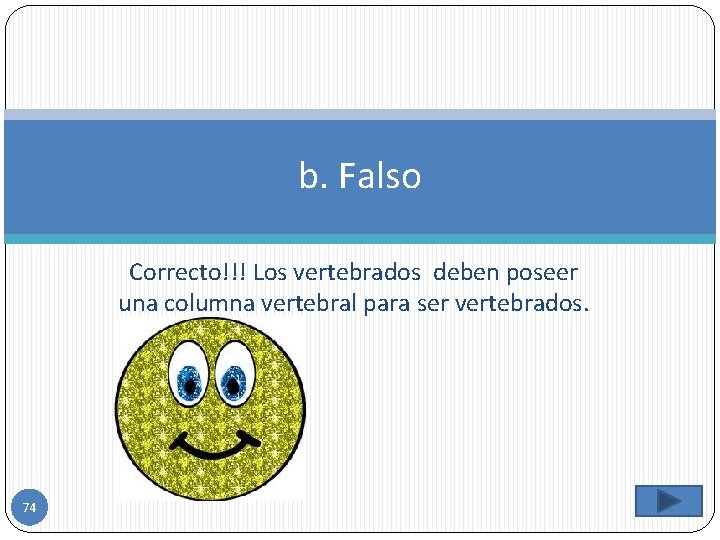 b. Falso

Correcto!!! Los vertebrados deben poseer una columna vertebral para ser vertebrados.

74